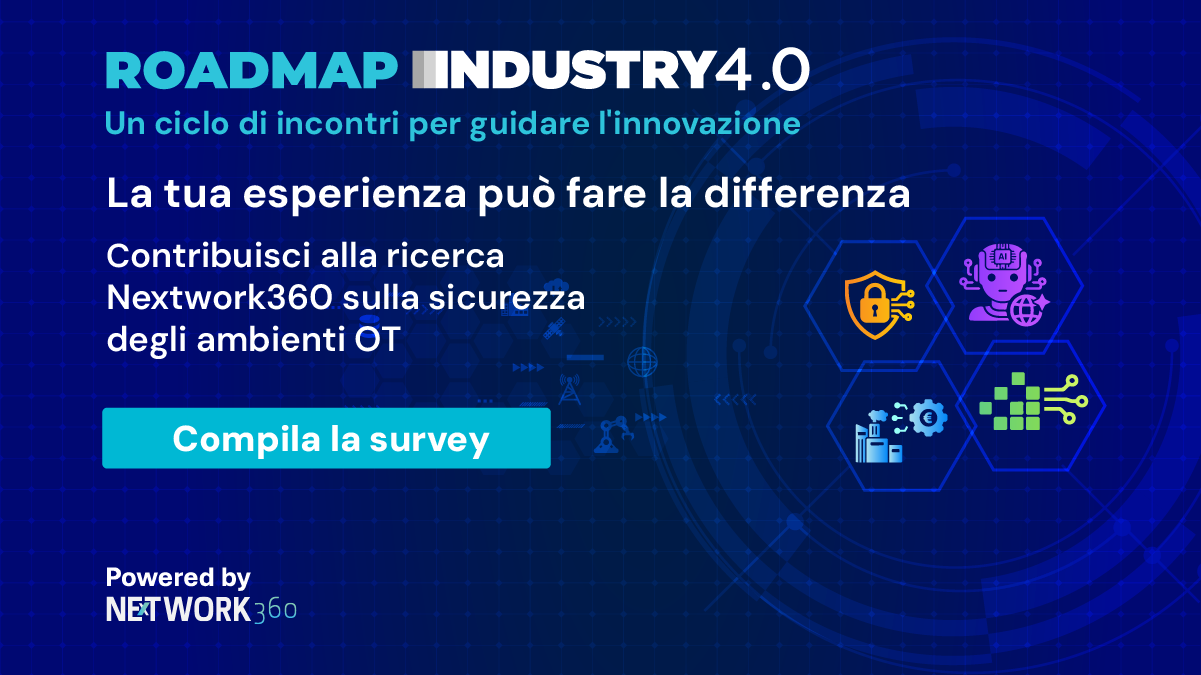 ROADMAP INDUSTRY4.0
Un ciclo di incontri per guidare l'innovazione

La tua esperienza può fare la differenza

Contribuisci alla ricerca Nextwork360 sulla sicurezza degli ambienti OT

Compila la survey

AI

Powered by
NEXTWORK360